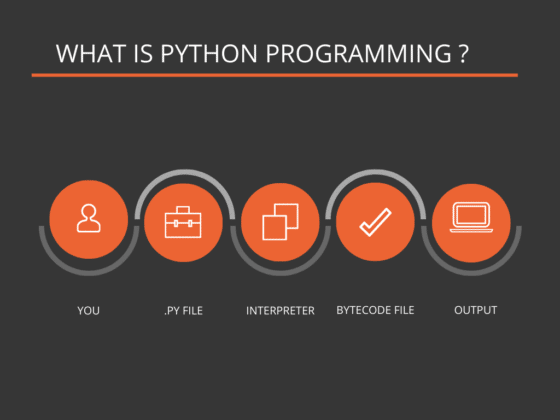 WHAT IS PYTHON PROGRAMMING ?

YOU

.PY FILE

INTERPRETER

BYTECODE FILE

OUTPUT